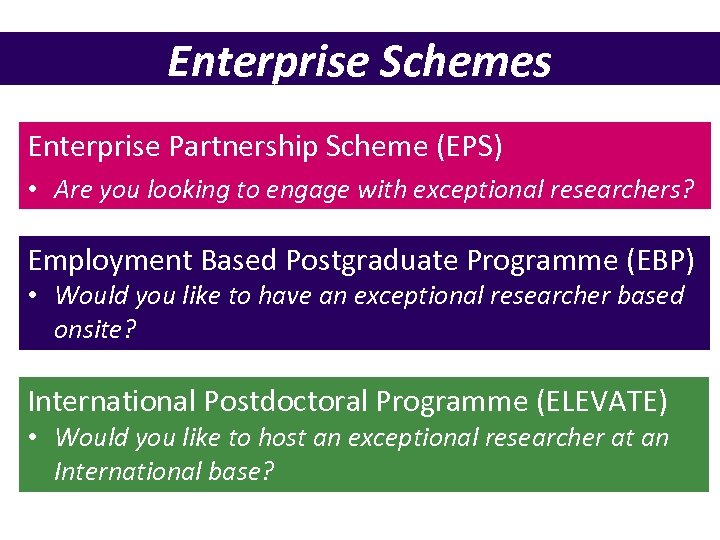 Enterprise Schemes

Enterprise Partnership Scheme (EPS)
• Are you looking to engage with exceptional researchers?

Employment Based Postgraduate Programme (EBP)
• Would you like to have an exceptional researcher based onsite?

International Postdoctoral Programme (ELEVATE)
• Would you like to host an exceptional researcher at an International base?